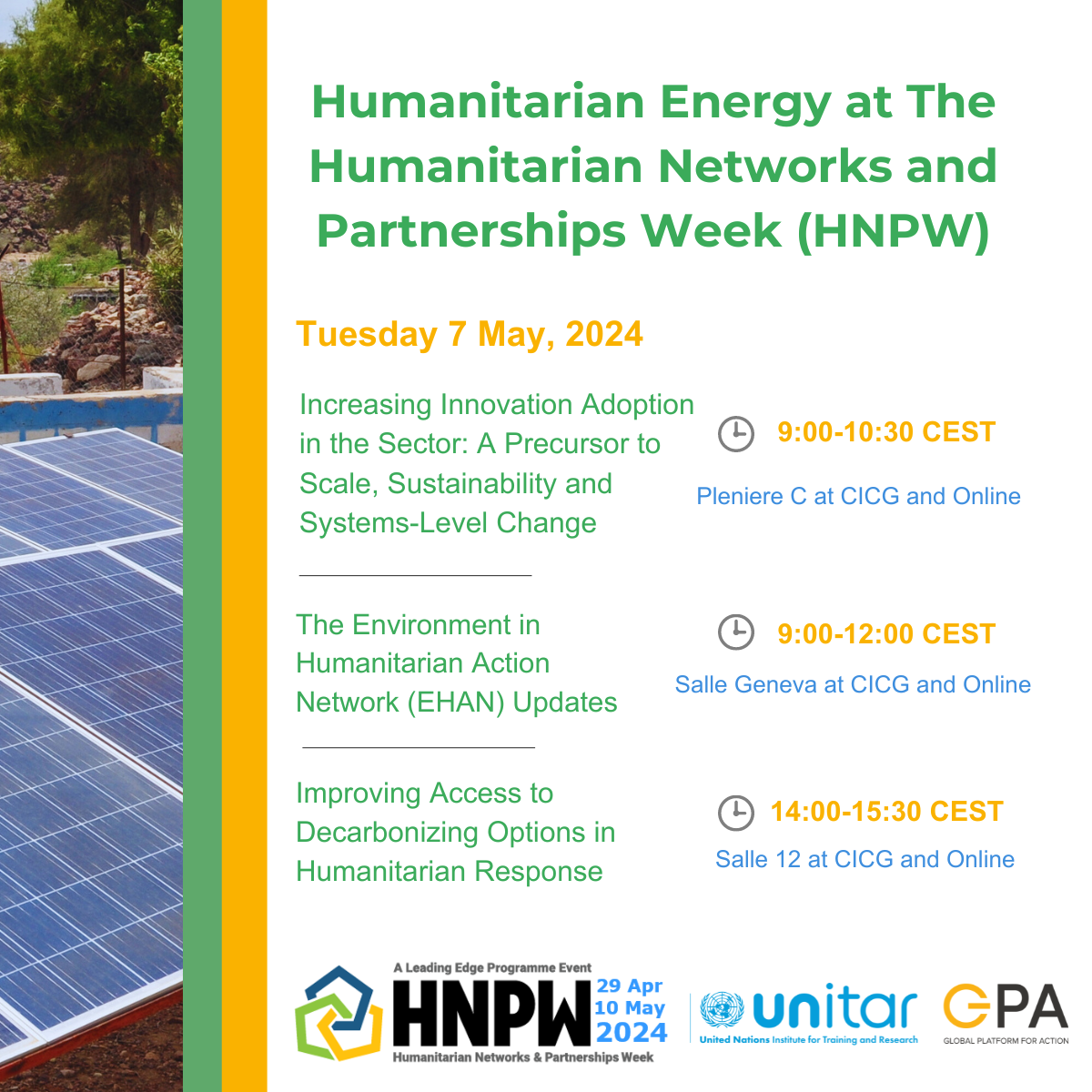 Humanitarian Energy at The Humanitarian Networks and Partnerships Week (HNPW)

Tuesday 7 May, 2024

Increasing Innovation Adoption in the Sector: A Precursor to Scale, Sustainability and Systems-Level Change

9:00-10:30 CEST

Pleniere C at CICG and Online

The Environment in Humanitarian Action Network (EHAN) Updates

9:00-12:00 CEST

Salle Geneva at CICG and Online

Improving Access to Decarbonizing Options in Humanitarian Response

14:00-15:30 CEST

Salle 12 at CICG and Online

A Leading Edge Programme Event
HNPW
29 Apr
10 May
2024
Humanitarian Networks & Partnerships Week

unitar
United Nations Institute for Training and Research

GPA
GLOBAL PLATFORM FOR ACTION